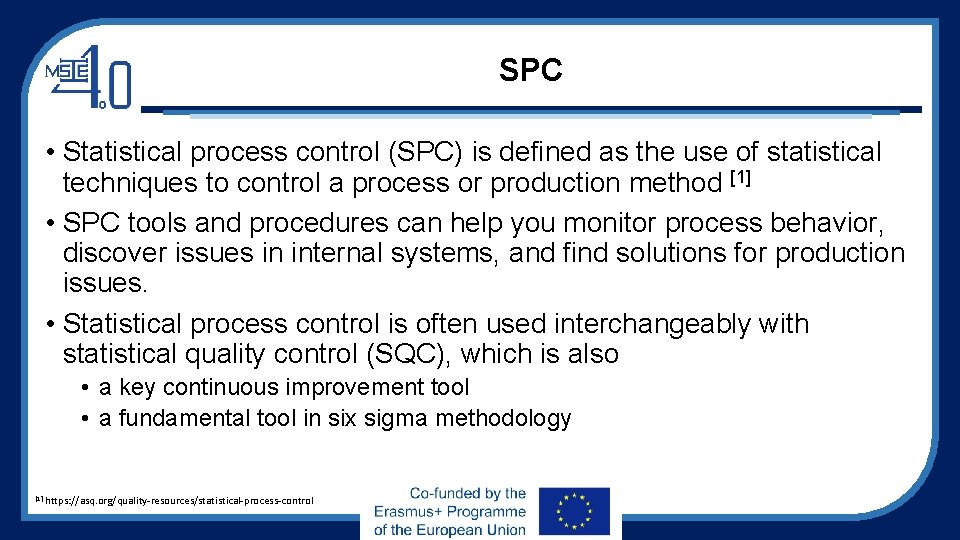 MSIE 4.0

SPC

• Statistical process control (SPC) is defined as the use of statistical techniques to control a process or production method [1]

• SPC tools and procedures can help you monitor process behavior, discover issues in internal systems, and find solutions for production issues.

• Statistical process control is often used interchangeably with statistical quality control (SQC), which is also

• a key continuous improvement tool

• a fundamental tool in six sigma methodology

[1] https://asq.org/quality-resources/statistical-process-control

Co-funded by the Erasmus+ Programme of the European Union